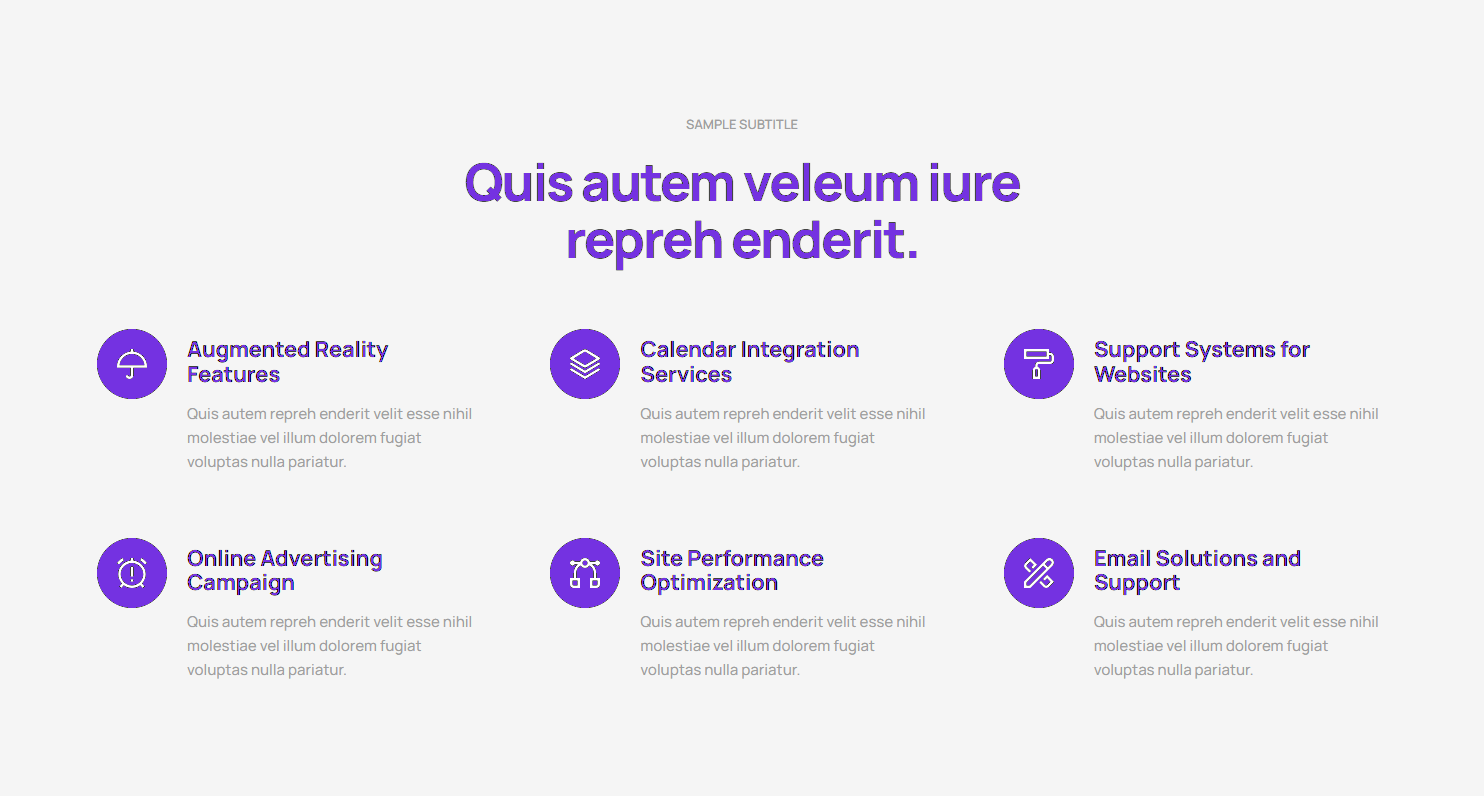 SAMPLE SUBTITLE

Quis autem veleum iure repreh enderit.

Augmented Reality Features

Quis autem repreh enderit velit esse nihil molestiae vel illum dolorem fugiat voluptas nulla pariatur.

Calendar Integration Services

Quis autem repreh enderit velit esse nihil molestiae vel illum dolorem fugiat voluptas nulla pariatur.

Support Systems for Websites

Quis autem repreh enderit velit esse nihil molestiae vel illum dolorem fugiat voluptas nulla pariatur.

Online Advertising Campaign

Quis autem repreh enderit velit esse nihil molestiae vel illum dolorem fugiat voluptas nulla pariatur.

Site Performance Optimization

Quis autem repreh enderit velit esse nihil molestiae vel illum dolorem fugiat voluptas nulla pariatur.

Email Solutions and Support

Quis autem repreh enderit velit esse nihil molestiae vel illum dolorem fugiat voluptas nulla pariatur.